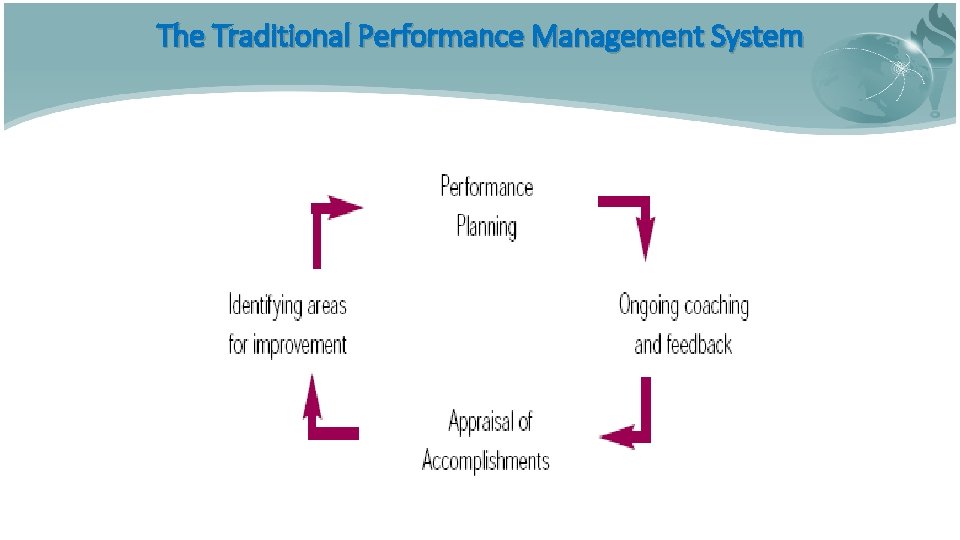 The Traditional Performance Management System

Performance Planning

Ongoing coaching and feedback

Appraisal of Accomplishments

Identifying areas for improvement